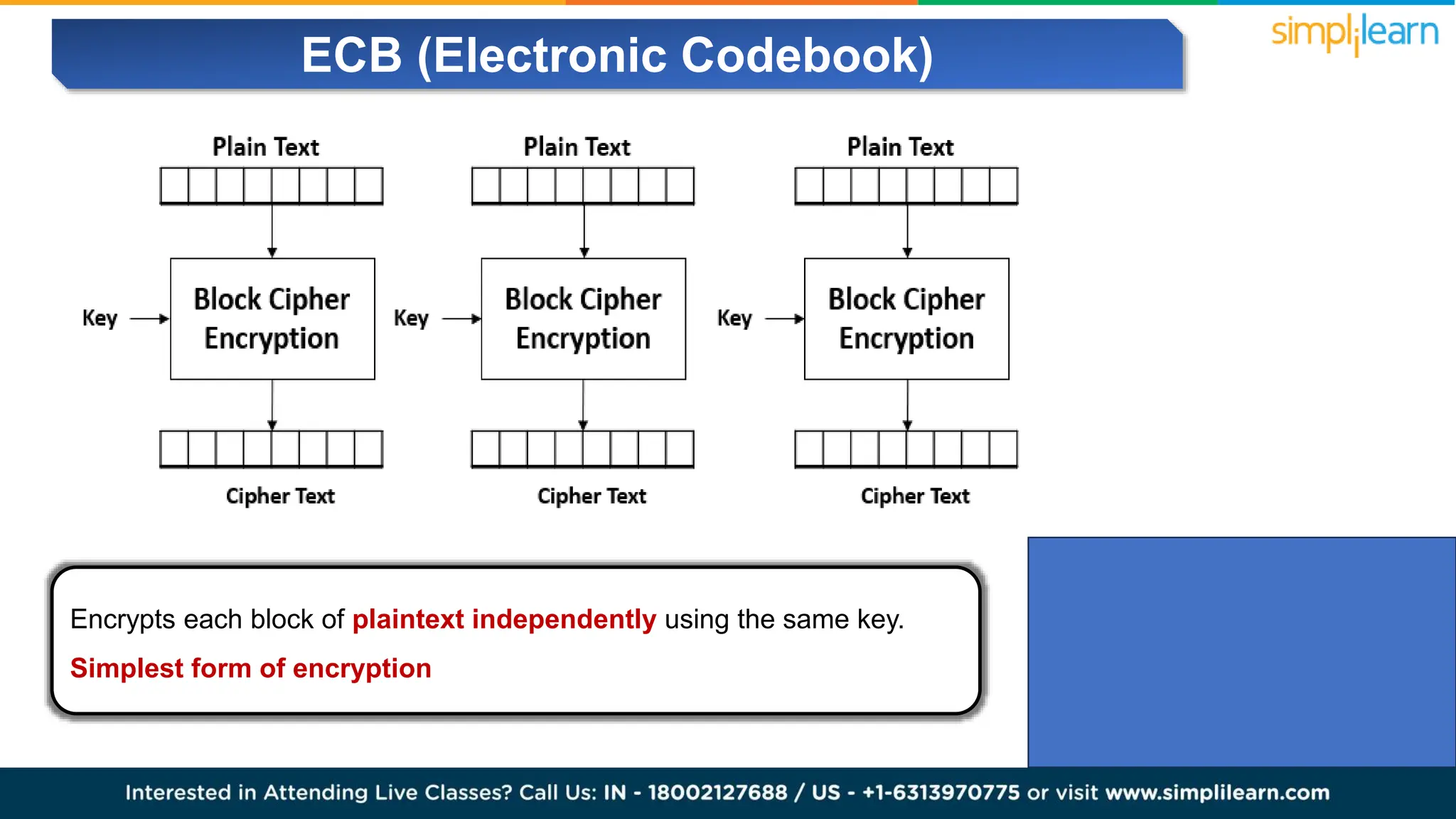 ECB (Electronic Codebook)

simplilearn

Plain Text

Key

Block Cipher Encryption

Cipher Text

Plain Text

Key

Block Cipher Encryption

Cipher Text

Plain Text

Key

Block Cipher Encryption

Cipher Text

Encrypts each block of plaintext independently using the same key.

Simplest form of encryption

Interested in Attending Live Classes? Call Us: IN - 18002127688 / US - +1-6313970775 or visit www.simplilearn.com